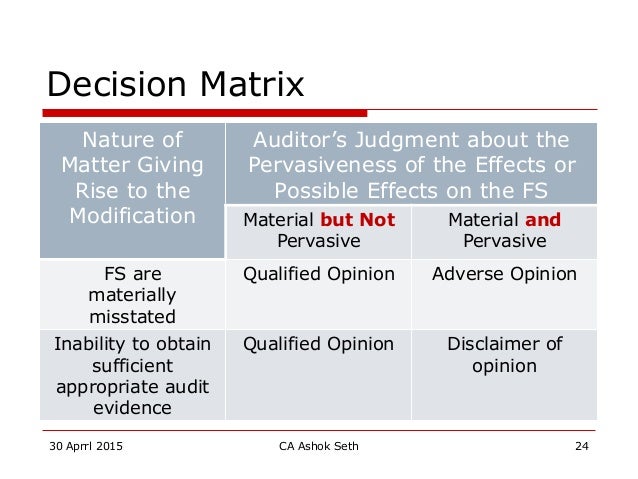 Decision Matrix

| Nature of Matter Giving Rise to the Modification | Auditor's Judgment about the Pervasiveness of the Effects or Possible Effects on the FS | |
|---|---|---|
| | Material but Not Pervasive | Material and Pervasive |
| FS are materially misstated | Qualified Opinion | Adverse Opinion |
| Inability to obtain sufficient appropriate audit evidence | Qualified Opinion | Disclaimer of opinion |

30 Aprrl 2015 CA Ashok Seth 24